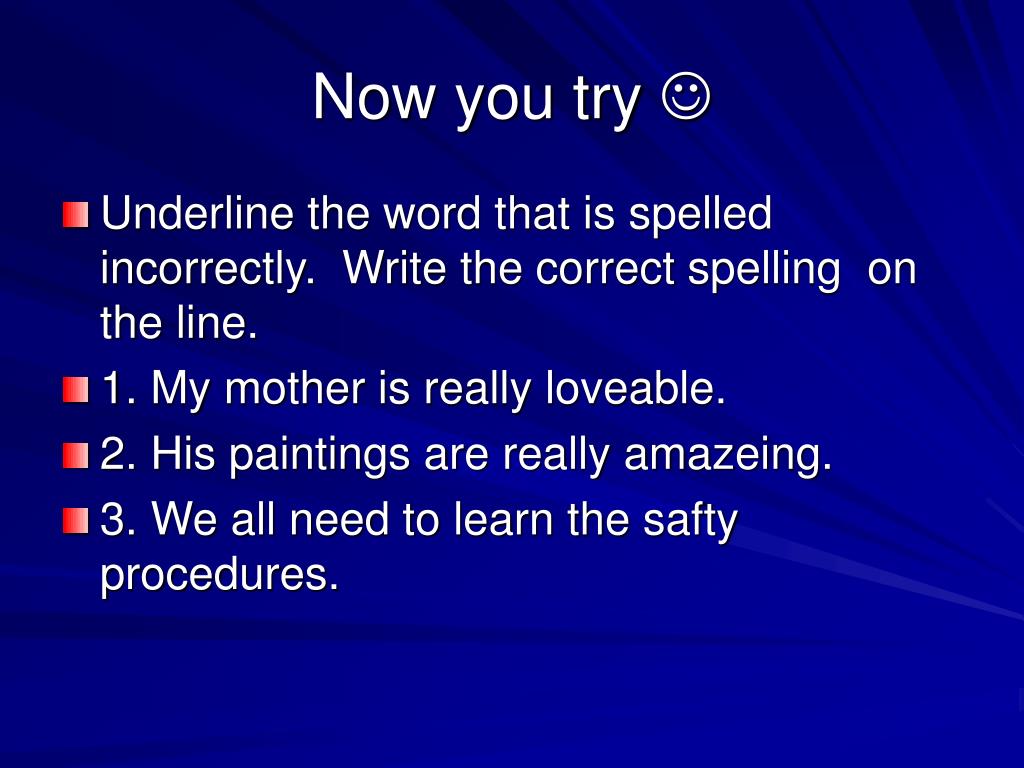 Now you try ☺

Underline the word that is spelled incorrectly. Write the correct spelling on the line.

1. My mother is really loveable.

2. His paintings are really amazeing.

3. We all need to learn the safty procedures.